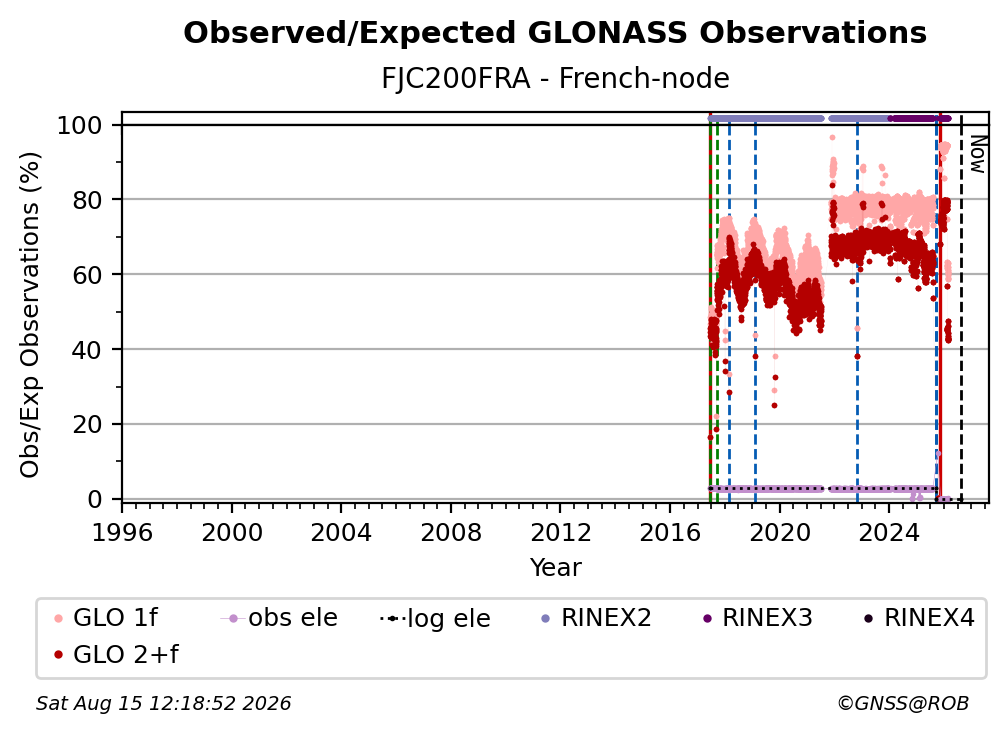 Observed/Expected GLONASS Observations
FJC200FRA - French-node

Obs/Exp Observations (%)

100
80
60
40
20
0

Now

1996 2000 2004 2008 2012 2016 2020 2024
Year

GLO 1f
obs ele
log ele
RINEX2
RINEX3
RINEX4
GLO 2+f

Sat Aug 15 12:18:52 2026
©GNSS@ROB